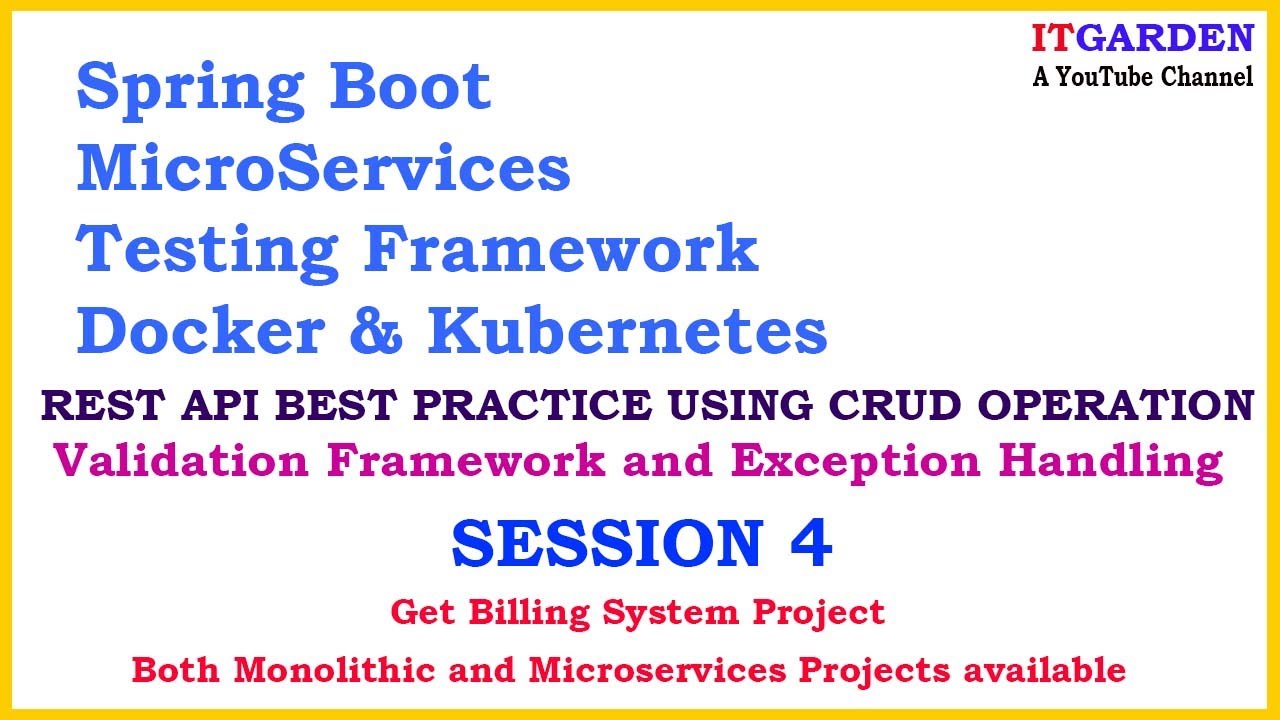 ITGARDEN
A YouTube Channel

Spring Boot
MicroServices
Testing Framework
Docker & Kubernetes

REST API BEST PRACTICE USING CRUD OPERATION
Validation Framework and Exception Handling

SESSION 4

Get Billing System Project

Both Monolithic and Microservices Projects available